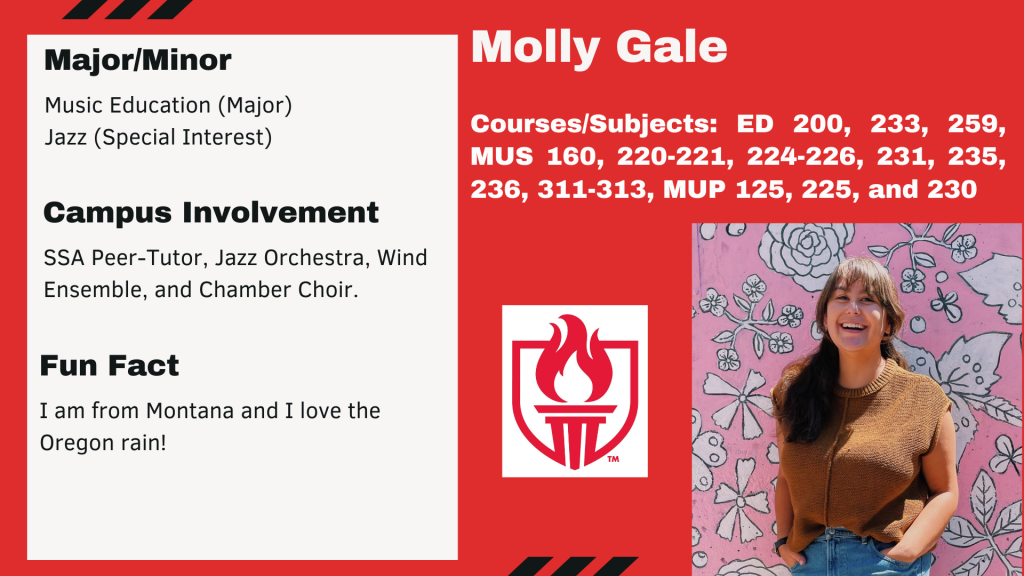 Major/Minor

Music Education (Major)
Jazz (Special Interest)

Campus Involvement

SSA Peer-Tutor, Jazz Orchestra, Wind Ensemble, and Chamber Choir.

Fun Fact

I am from Montana and I love the Oregon rain!

Molly Gale

Courses/Subjects: ED 200, 233, 259, MUS 160, 220-221, 224-226, 231, 235, 236, 311-313, MUP 125, 225, and 230

TM